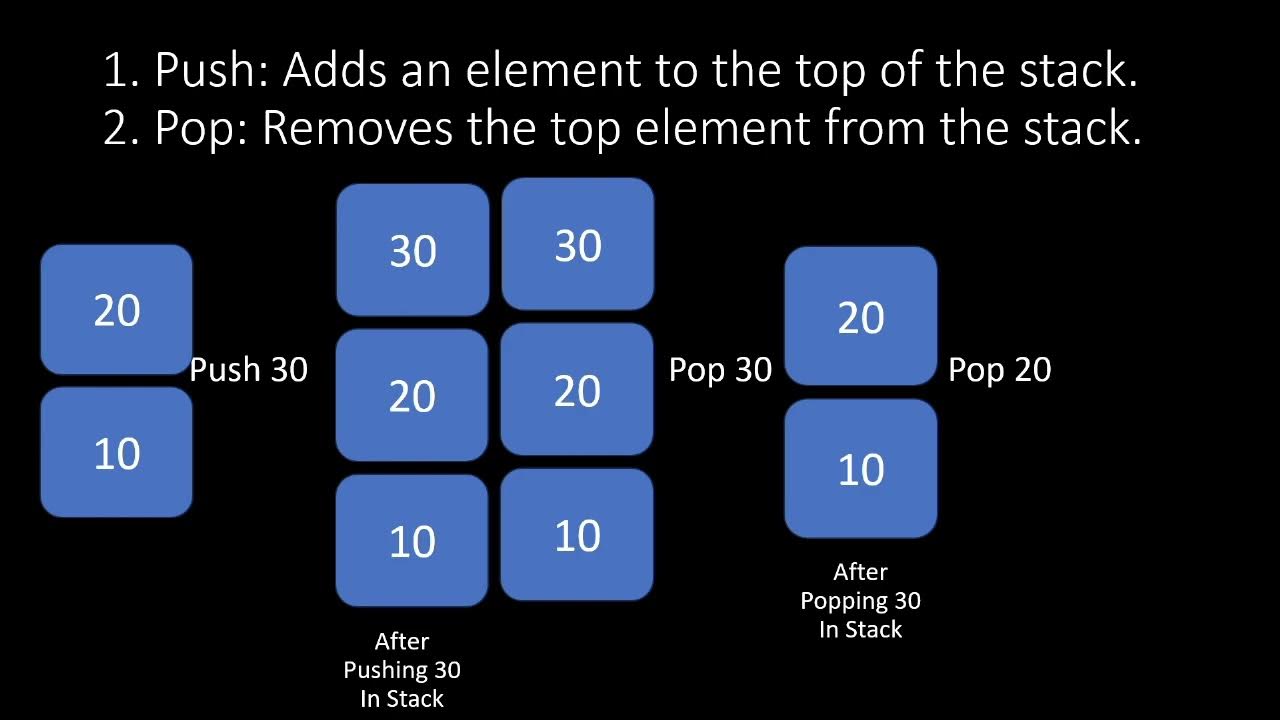 1. Push: Adds an element to the top of the stack.
2. Pop: Removes the top element from the stack.

20
10

Push 30

30
20
10

After Pushing 30 In Stack

30
20
10

Pop 30

20
10

After Popping 30 In Stack

Pop 20